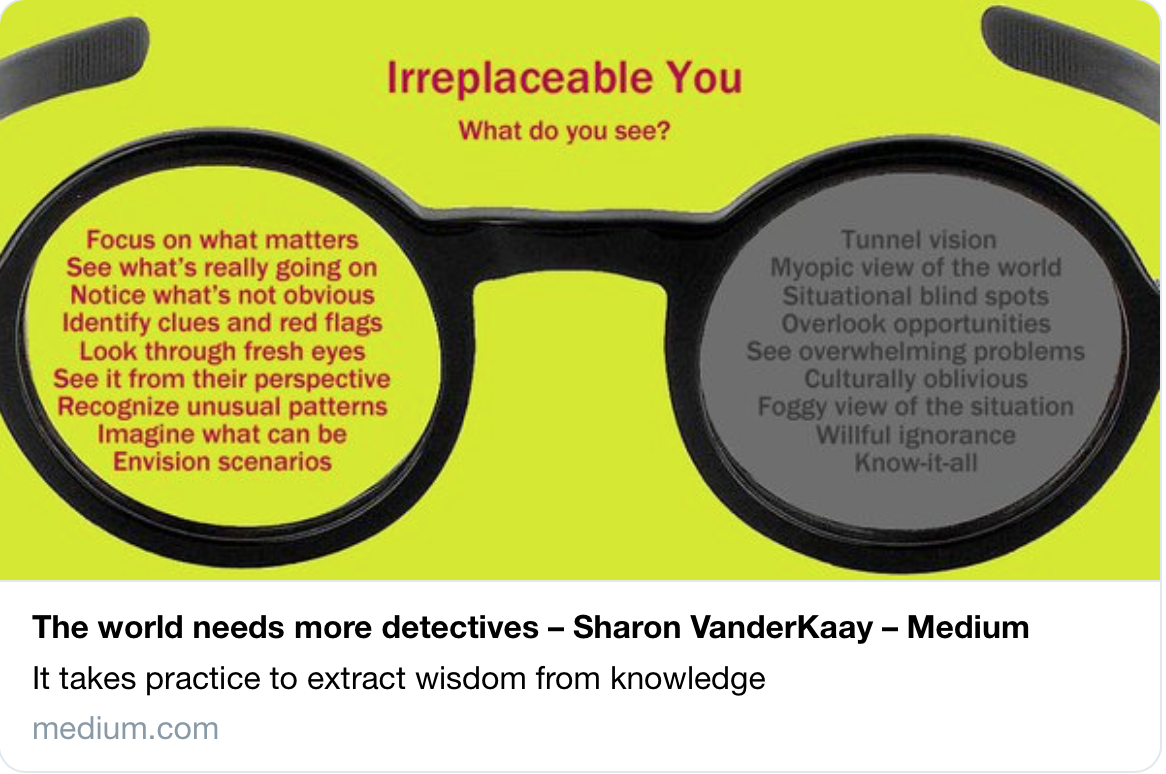 Irreplaceable You
What do you see?

Focus on what matters
See what's really going on
Notice what's not obvious
Identify clues and red flags
Look through fresh eyes
See it from their perspective
Recognize unusual patterns
Imagine what can be
Envision scenarios

Tunnel vision
Myopic view of the world
Situational blind spots
Overlook opportunities
See overwhelming problems
Culturally oblivious
Foggy view of the situation
Willful ignorance
Know-it-all

The world needs more detectives – Sharon VanderKaay – Medium
It takes practice to extract wisdom from knowledge
medium.com